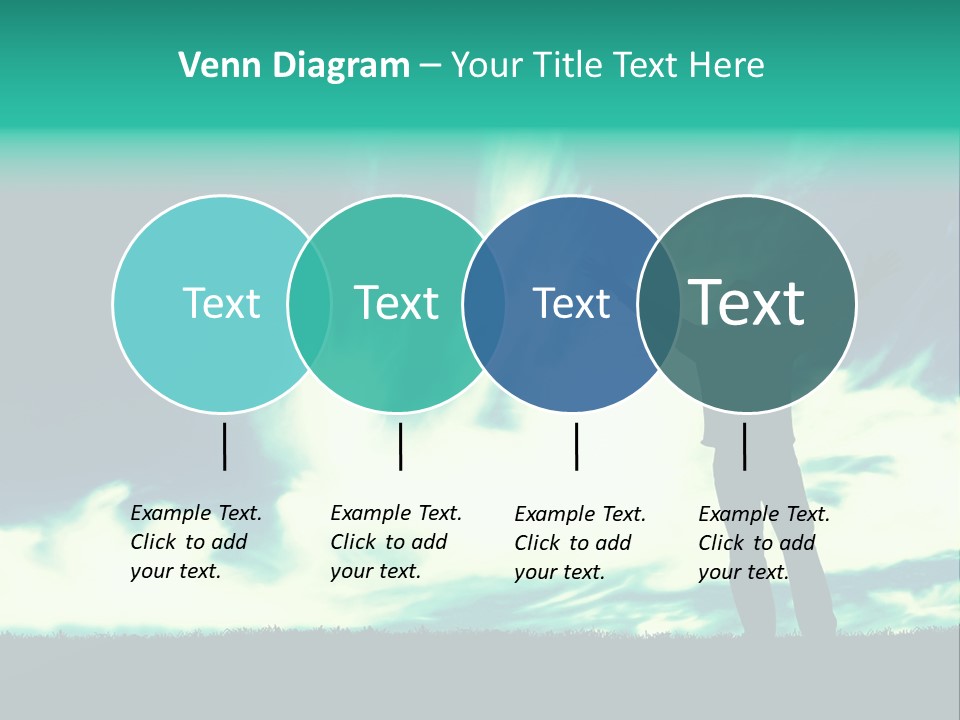 Venn Diagram – Your Title Text Here

Text

Text

Text

Text

Example Text. Click to add your text.

Example Text. Click to add your text.

Example Text. Click to add your text.

Example Text. Click to add your text.